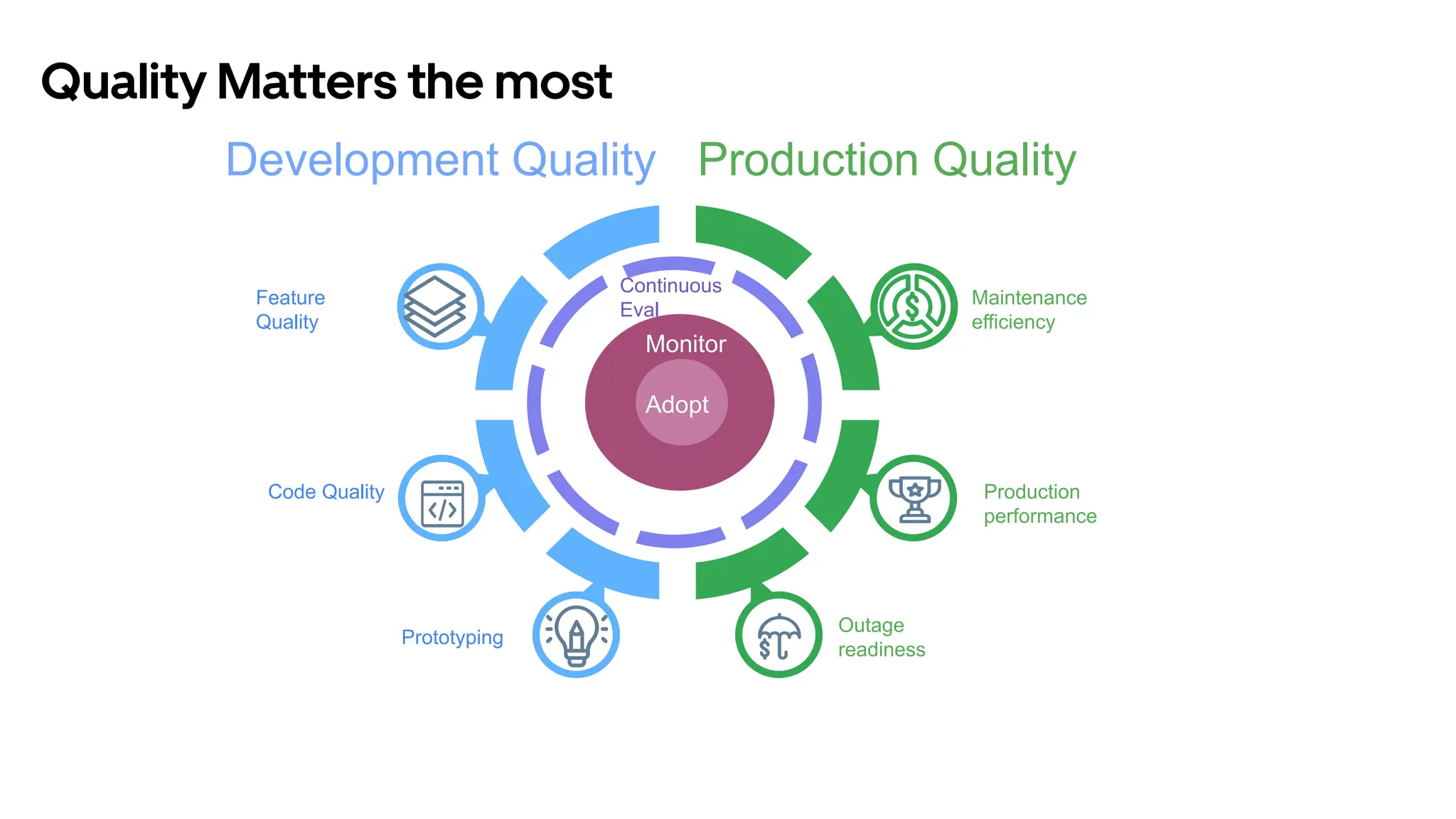 Quality Matters the most

Development Quality

Production Quality

Feature Quality

Code Quality

Prototyping

Continuous Eval

Monitor

Adopt

Maintenance efficiency

Production performance

Outage readiness